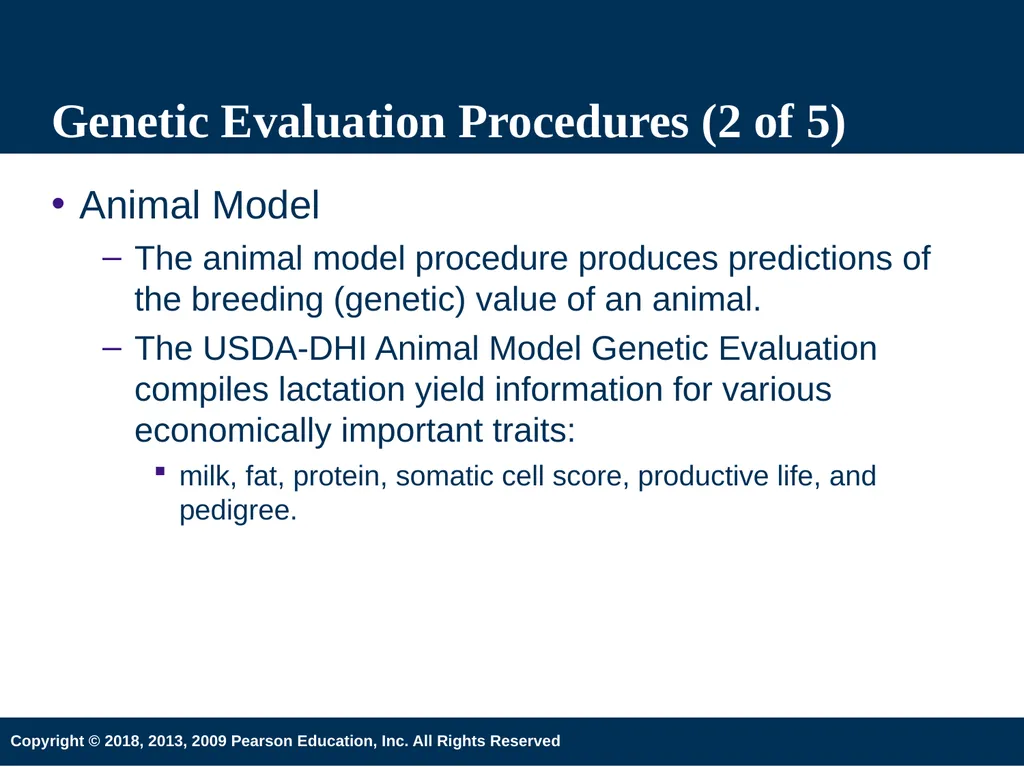 Genetic Evaluation Procedures (2 of 5)

• Animal Model

– The animal model procedure produces predictions of the breeding (genetic) value of an animal.

– The USDA-DHI Animal Model Genetic Evaluation compiles lactation yield information for various economically important traits:

▪ milk, fat, protein, somatic cell score, productive life, and pedigree.

Copyright © 2018, 2013, 2009 Pearson Education, Inc. All Rights Reserved